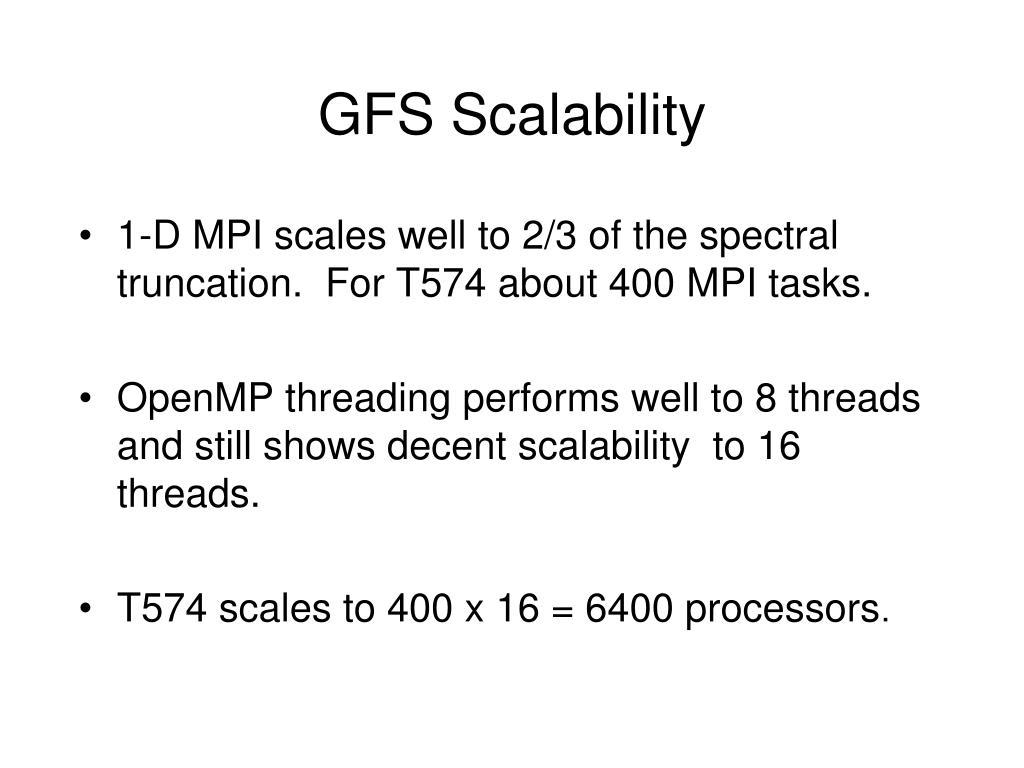 GFS Scalability

• 1-D MPI scales well to 2/3 of the spectral truncation. For T574 about 400 MPI tasks.

• OpenMP threading performs well to 8 threads and still shows decent scalability to 16 threads.

• T574 scales to 400 x 16 = 6400 processors.